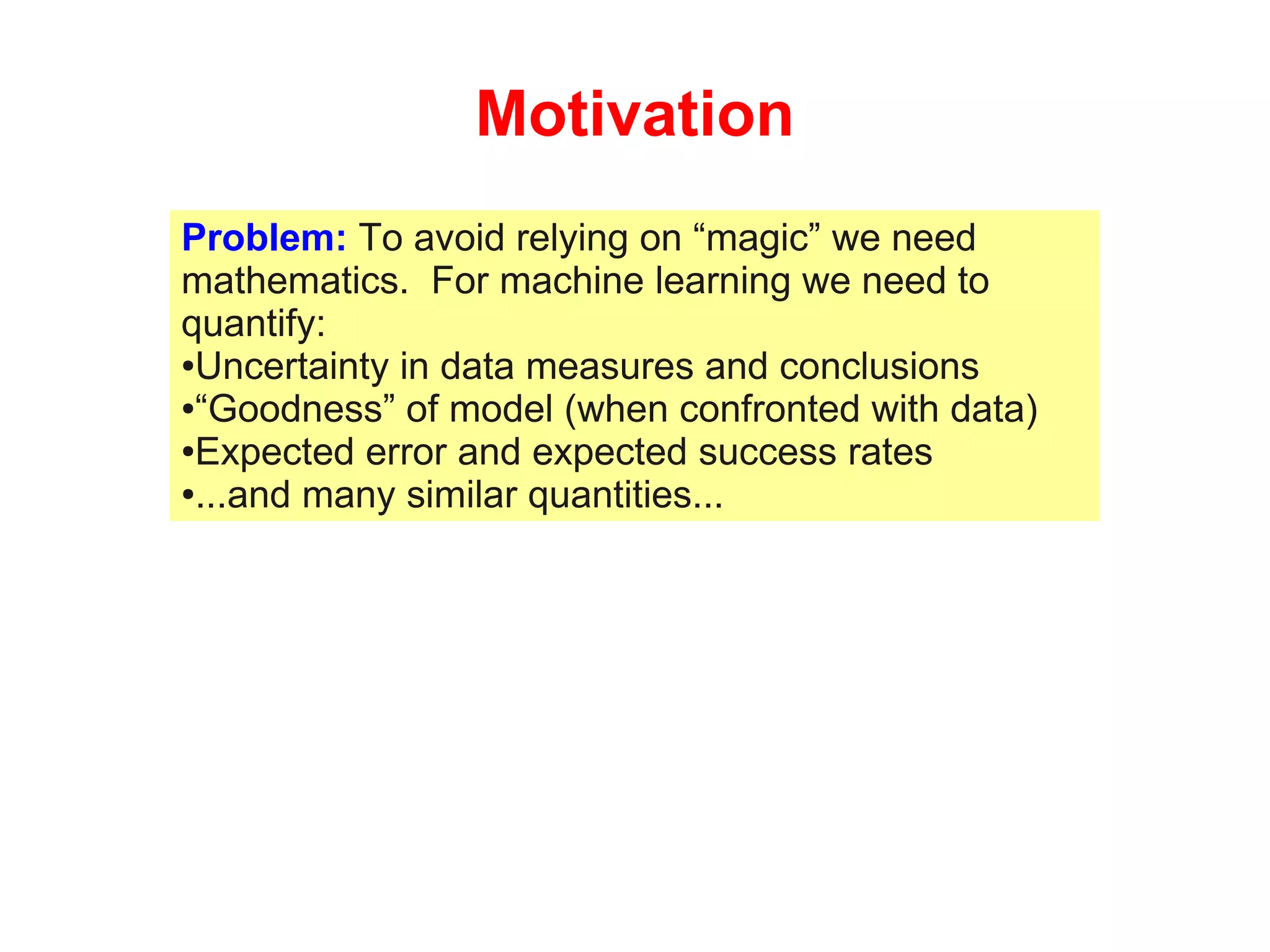 Motivation

Problem: To avoid relying on “magic” we need mathematics.  For machine learning we need to quantify:
•Uncertainty in data measures and conclusions
•“Goodness” of model (when confronted with data)
•Expected error and expected success rates
•...and many similar quantities...